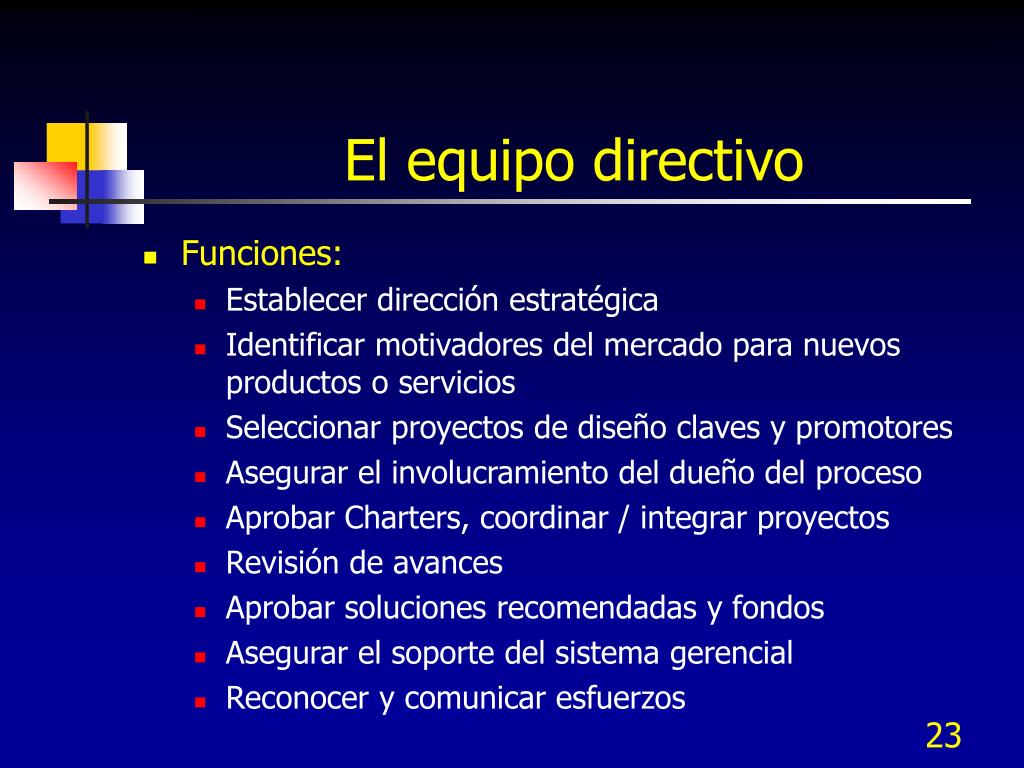 El equipo directivo

- Funciones:
  - Establecer dirección estratégica
  - Identificar motivadores del mercado para nuevos productos o servicios
  - Seleccionar proyectos de diseño claves y promotores
  - Asegurar el involucramiento del dueño del proceso
  - Aprobar Charters, coordinar / integrar proyectos
  - Revisión de avances
  - Aprobar soluciones recomendadas y fondos
  - Asegurar el soporte del sistema gerencial
  - Reconocer y comunicar esfuerzos

23